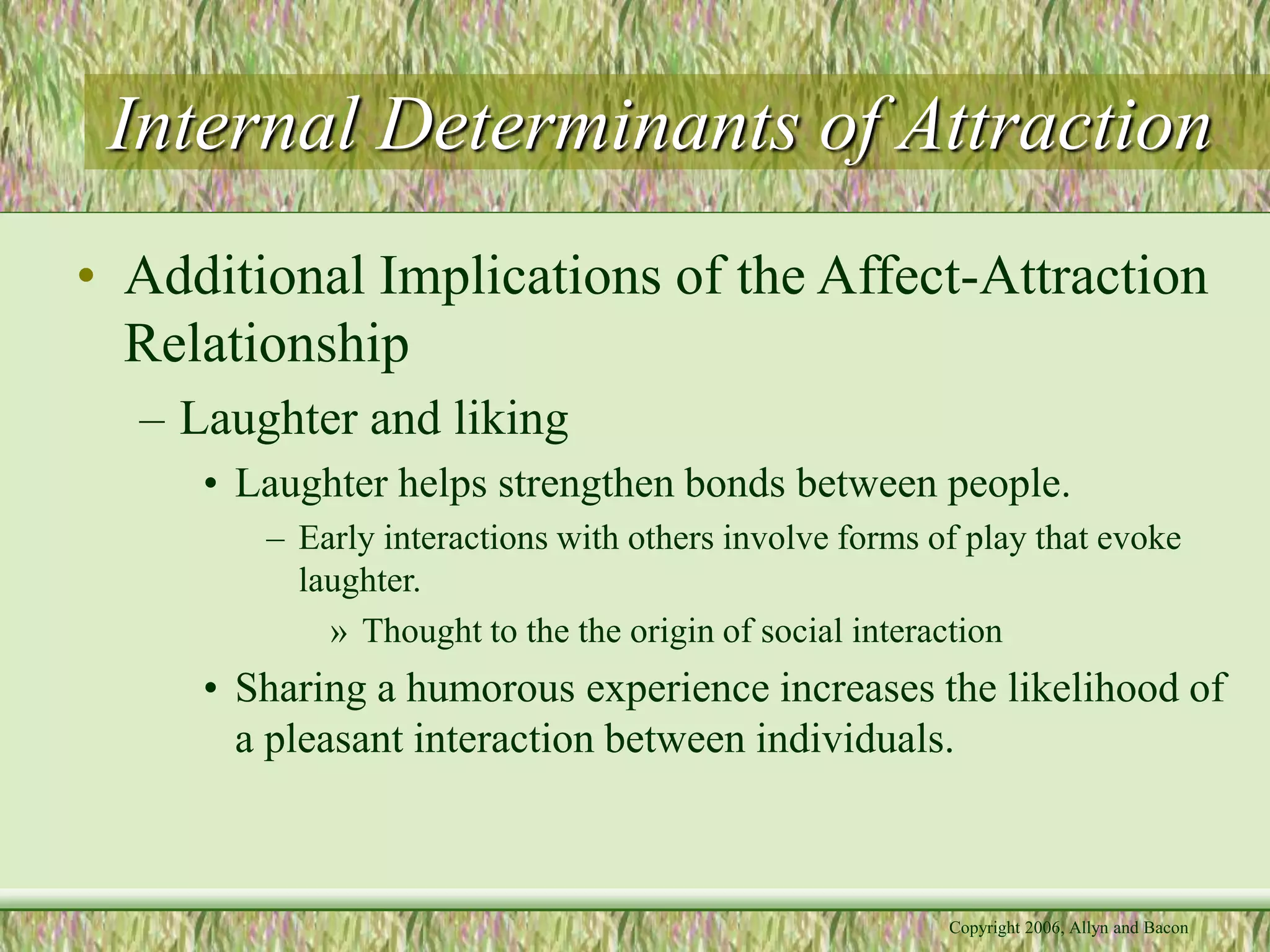 Internal Determinants of Attraction

• Additional Implications of the Affect-Attraction Relationship

– Laughter and liking

• Laughter helps strengthen bonds between people.

– Early interactions with others involve forms of play that evoke laughter.

» Thought to the the origin of social interaction

• Sharing a humorous experience increases the likelihood of a pleasant interaction between individuals.

Copyright 2006, Allyn and Bacon